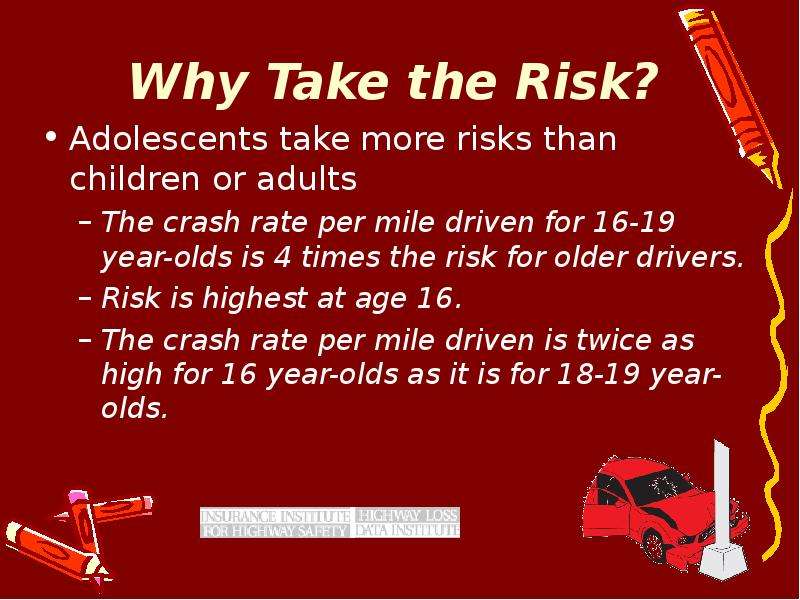 Why Take the Risk?

• Adolescents take more risks than children or adults

- The crash rate per mile driven for 16-19 year-olds is 4 times the risk for older drivers.

- Risk is highest at age 16.

- The crash rate per mile driven is twice as high for 16 year-olds as it is for 18-19 year-olds.

INSURANCE INSTITUTE FOR HIGHWAY SAFETY
HIGHWAY LOSS DATA INSTITUTE